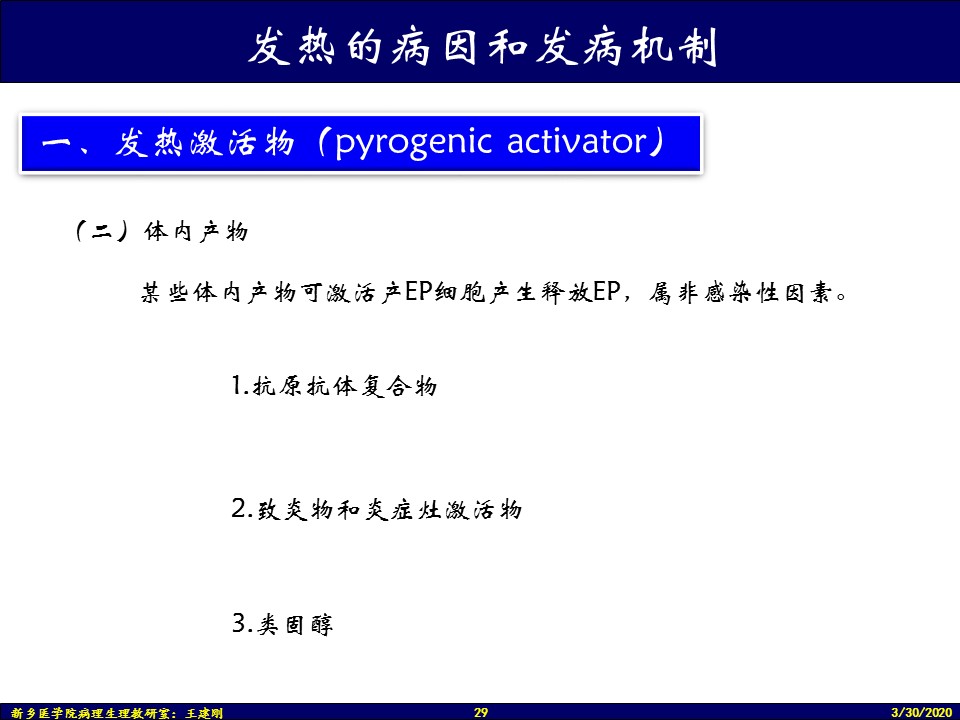 发热的病因和发病机制

一、发热激活物（pyrogenic activator）

（二）体内产物

某些体内产物可激活产EP细胞产生释放EP，属非感染性因素。

1.抗原抗体复合物

2.致炎物和炎症灶激活物

3.类固醇

新乡医学院病理生理教研室：王建刚　29　3/30/2020